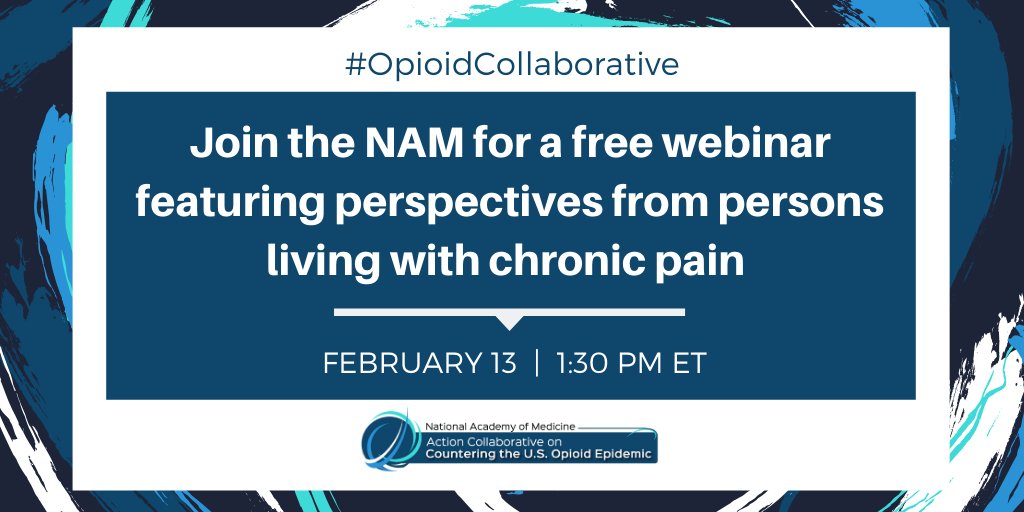 #OpioidCollaborative

Join the NAM for a free webinar featuring perspectives from persons living with chronic pain

FEBRUARY 13 | 1:30 PM ET

National Academy of Medicine
Action Collaborative on
Countering the U.S. Opioid Epidemic